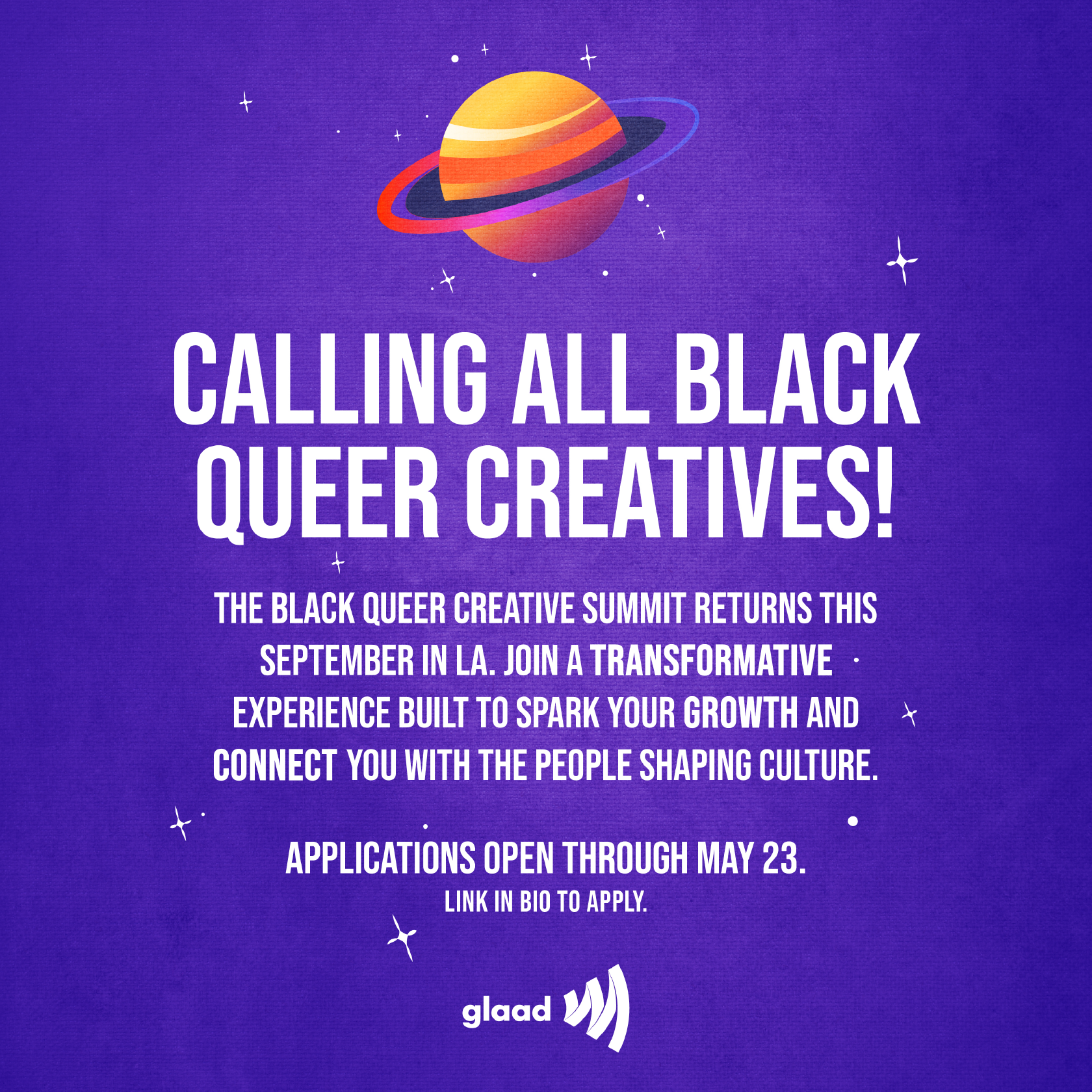 CALLING ALL BLACK QUEER CREATIVES!

THE BLACK QUEER CREATIVE SUMMIT RETURNS THIS SEPTEMBER IN LA. JOIN A TRANSFORMATIVE EXPERIENCE BUILT TO SPARK YOUR GROWTH AND CONNECT YOU WITH THE PEOPLE SHAPING CULTURE.

APPLICATIONS OPEN THROUGH MAY 23.
LINK IN BIO TO APPLY.

glaad